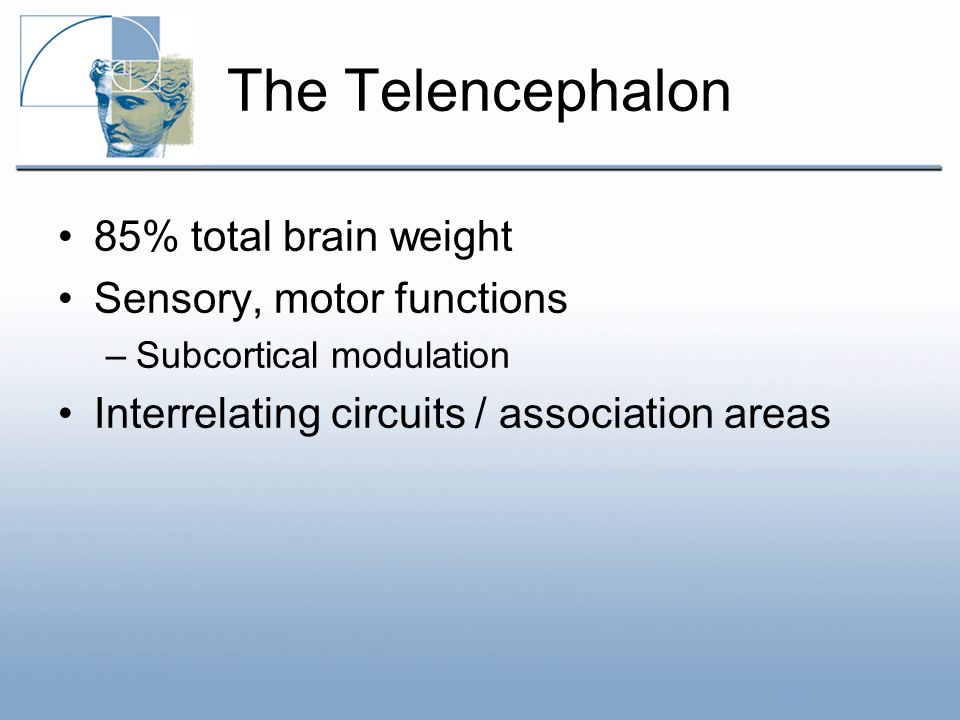 The Telencephalon

• 85% total brain weight
• Sensory, motor functions
– Subcortical modulation
• Interrelating circuits / association areas